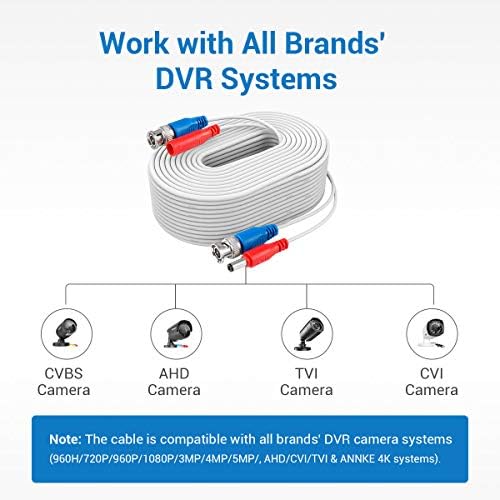 Work with All Brands' DVR Systems

CVBS Camera

AHD Camera

TVI Camera

CVI Camera

Note: The cable is compatible with all brands' DVR camera systems (960H/720P/960P/1080P/3MP/4MP/5MP/, AHD/CVI/TVI & ANNKE 4K systems).